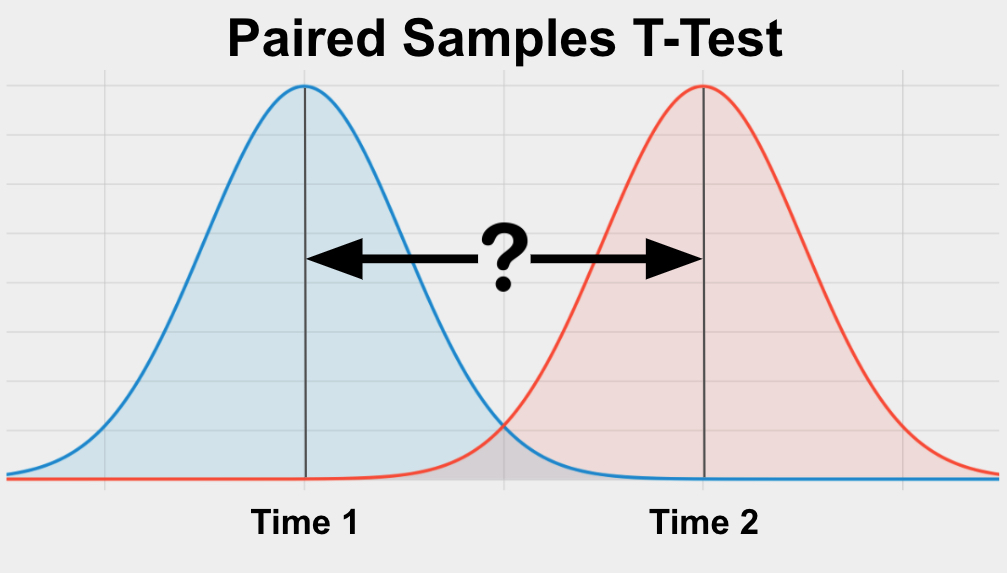 Paired Samples T-Test

?

Time 1

Time 2